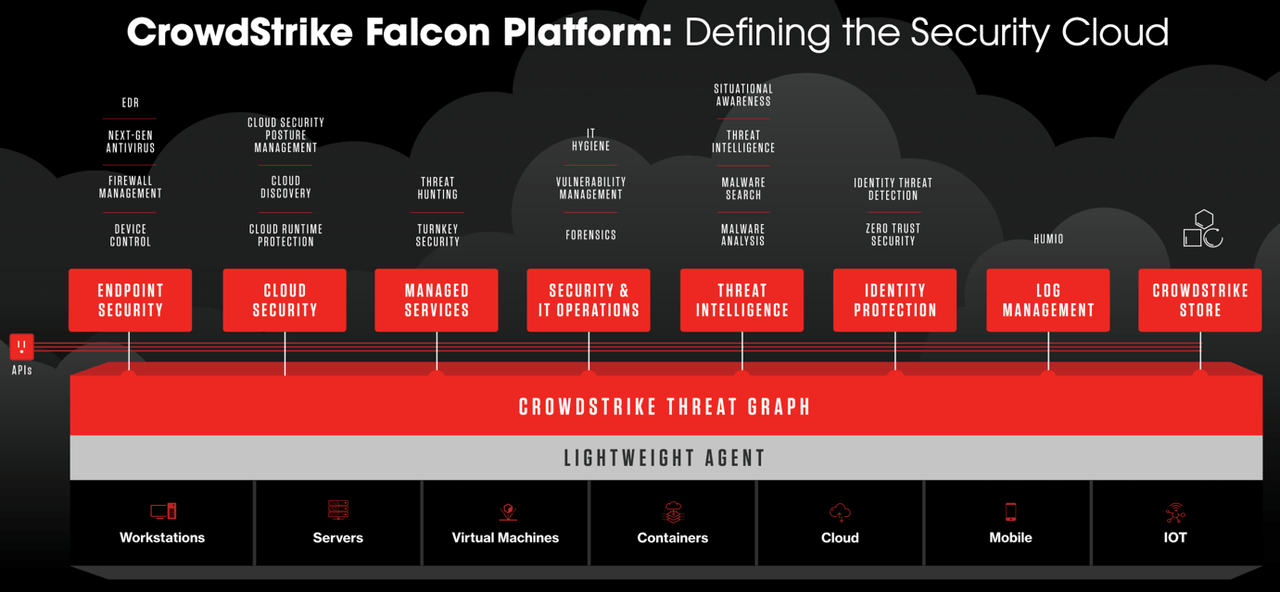 CrowdStrike Falcon Platform: Defining the Security Cloud

EDR

NEXT-GEN ANTIVIRUS

FIREWALL MANAGEMENT

DEVICE CONTROL

ENDPOINT SECURITY

CLOUD SECURITY POSTURE MANAGEMENT

CLOUD DISCOVERY

CLOUD RUNTIME PROTECTION

CLOUD SECURITY

THREAT HUNTING

TURNKEY SECURITY

MANAGED SERVICES

IT HYGIENE

VULNERABILITY MANAGEMENT

FORENSICS

SECURITY & IT OPERATIONS

SITUATIONAL AWARENESS

THREAT INTELLIGENCE

MALWARE SEARCH

MALWARE ANALYSIS

THREAT INTELLIGENCE

IDENTITY THREAT DETECTION

ZERO TRUST SECURITY

IDENTITY PROTECTION

HUMIO

LOG MANAGEMENT

CROWDSTRIKE STORE

APIs

CROWDSTRIKE THREAT GRAPH

LIGHTWEIGHT AGENT

Workstations

Servers

Virtual Machines

Containers

Cloud

Mobile

IOT